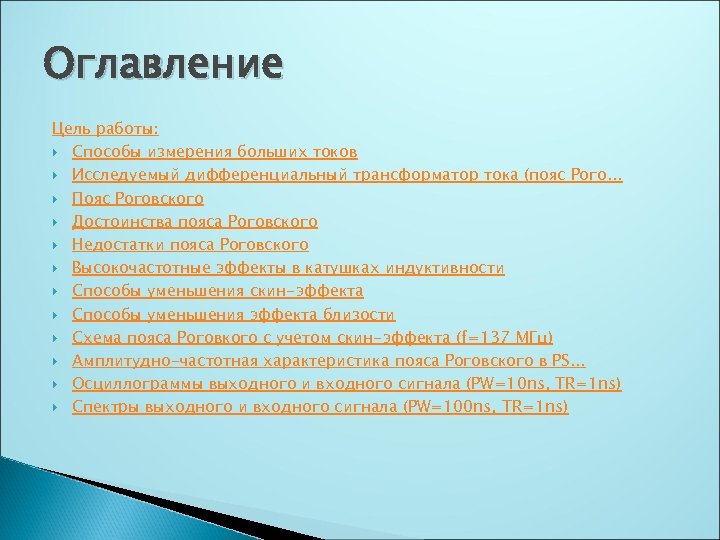 Оглавление

Цель работы:

Способы измерения больших токов

Исследуемый дифференциальный трансформатор тока (пояс Рого...

Пояс Роговского

Достоинства пояса Роговского

Недостатки пояса Роговского

Высокочастотные эффекты в катушках индуктивности

Способы уменьшения скин-эффекта

Способы уменьшения эффекта близости

Схема пояса Роговкого с учетом скин-эффекта (f=137 МГц)

Амплитудно-частотная характеристика пояса Роговского в PS...

Осциллограммы выходного и входного сигнала (PW=10ns, TR=1ns)

Спектры выходного и входного сигнала (PW=100ns, TR=1ns)